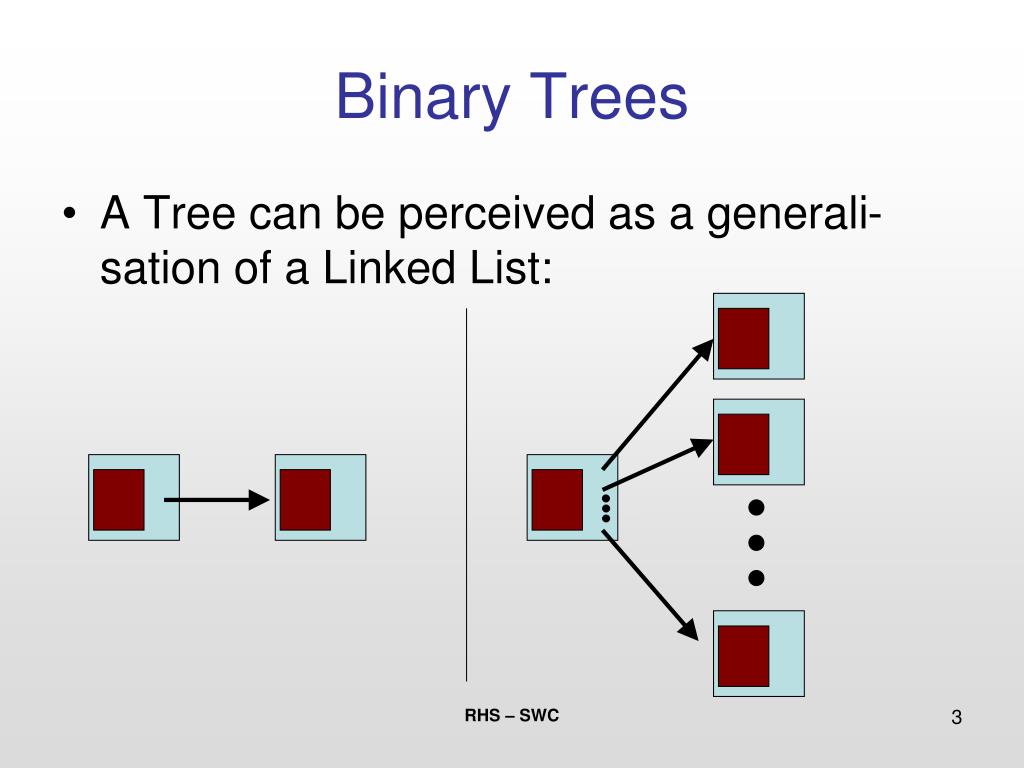 Binary Trees

• A Tree can be perceived as a generalisation of a Linked List:

RHS – SWC

3